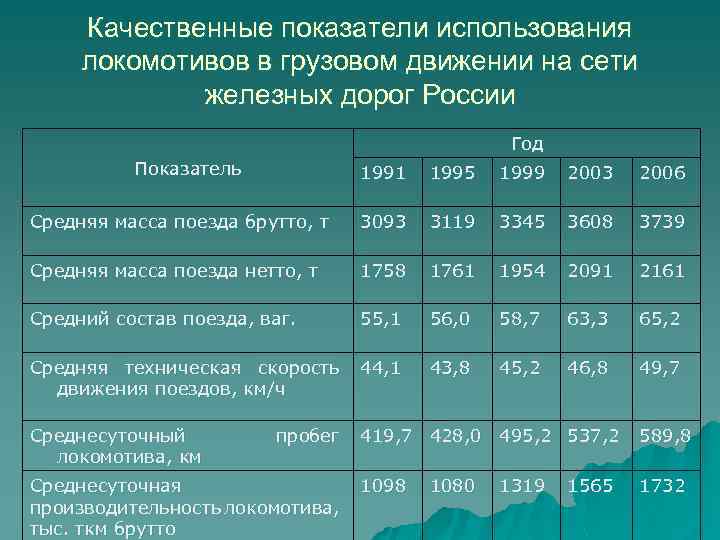 Качественные показатели использования локомотивов в грузовом движении на сети железных дорог России

| Показатель | Год | | | | |
|---|---|---|---|---|---|
| | 1991 | 1995 | 1999 | 2003 | 2006 |
| Средняя масса поезда брутто, т | 3093 | 3119 | 3345 | 3608 | 3739 |
| Средняя масса поезда нетто, т | 1758 | 1761 | 1954 | 2091 | 2161 |
| Средний состав поезда, ваг. | 55,1 | 56,0 | 58,7 | 63,3 | 65,2 |
| Средняя техническая скорость движения поездов, км/ч | 44,1 | 43,8 | 45,2 | 46,8 | 49,7 |
| Среднесуточный пробег локомотива, км | 419,7 | 428,0 | 495,2 | 537,2 | 589,8 |
| Среднесуточная производительность локомотива, тыс. ткм брутто | 1098 | 1080 | 1319 | 1565 | 1732 |